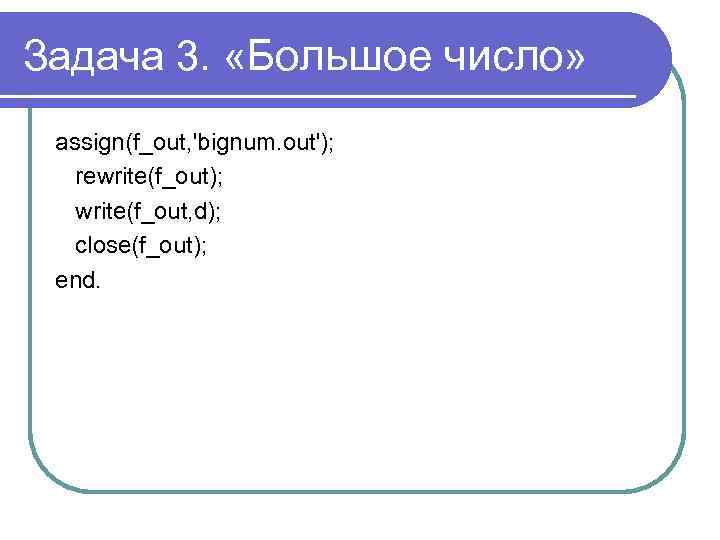 Задача 3. «Большое число»

assign(f_out,'bignum.out');
  rewrite(f_out);
  write(f_out,d);
  close(f_out);
end.